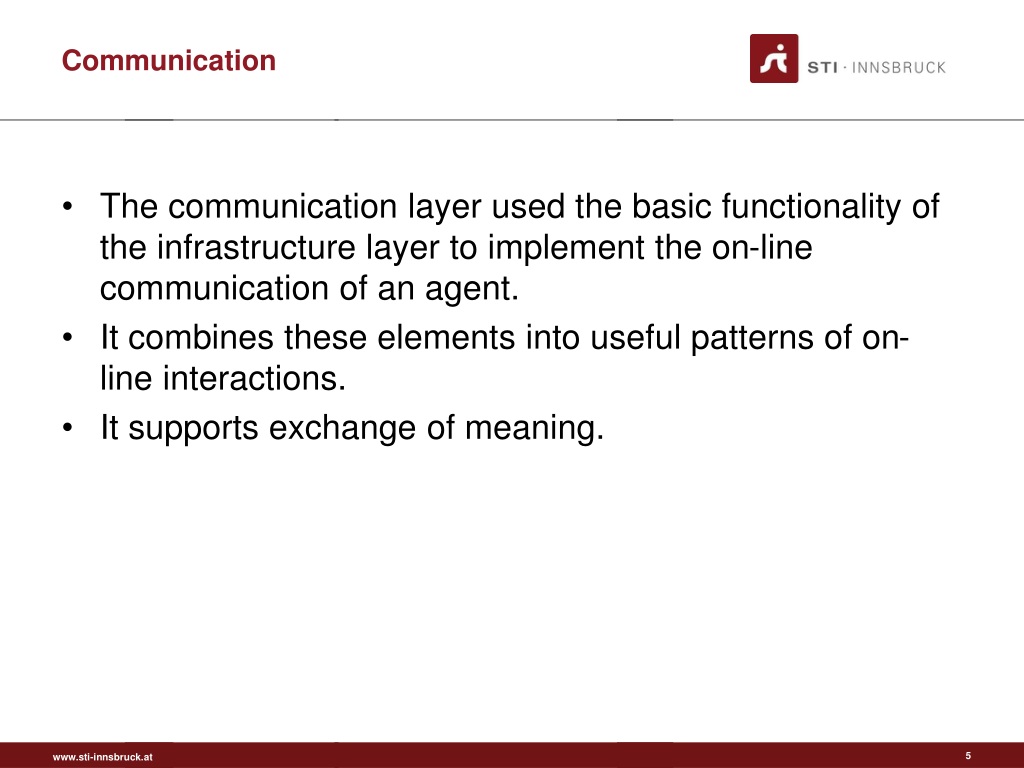 Communication

STI · INNSBRUCK

• The communication layer used the basic functionality of the infrastructure layer to implement the on-line communication of an agent.
• It combines these elements into useful patterns of on-line interactions.
• It supports exchange of meaning.

www.sti-innsbruck.at

5